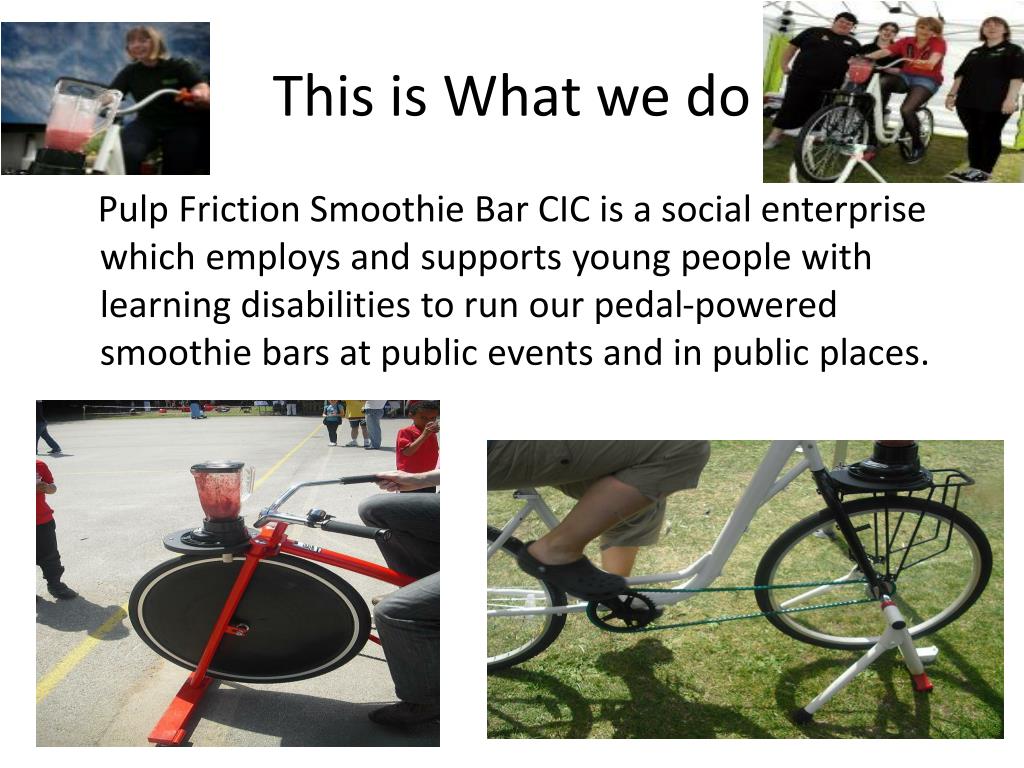 This is What we do

Pulp Friction Smoothie Bar CIC is a social enterprise which employs and supports young people with learning disabilities to run our pedal-powered smoothie bars at public events and in public places.